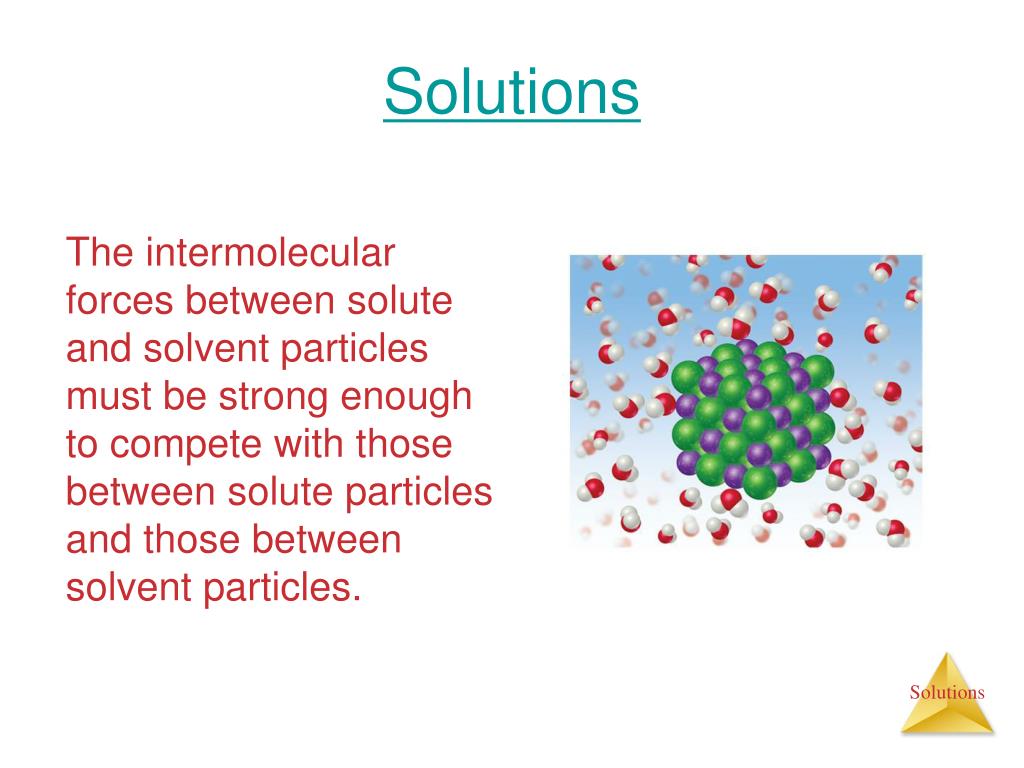 Solutions

The intermolecular forces between solute and solvent particles must be strong enough to compete with those between solute particles and those between solvent particles.

Solutions